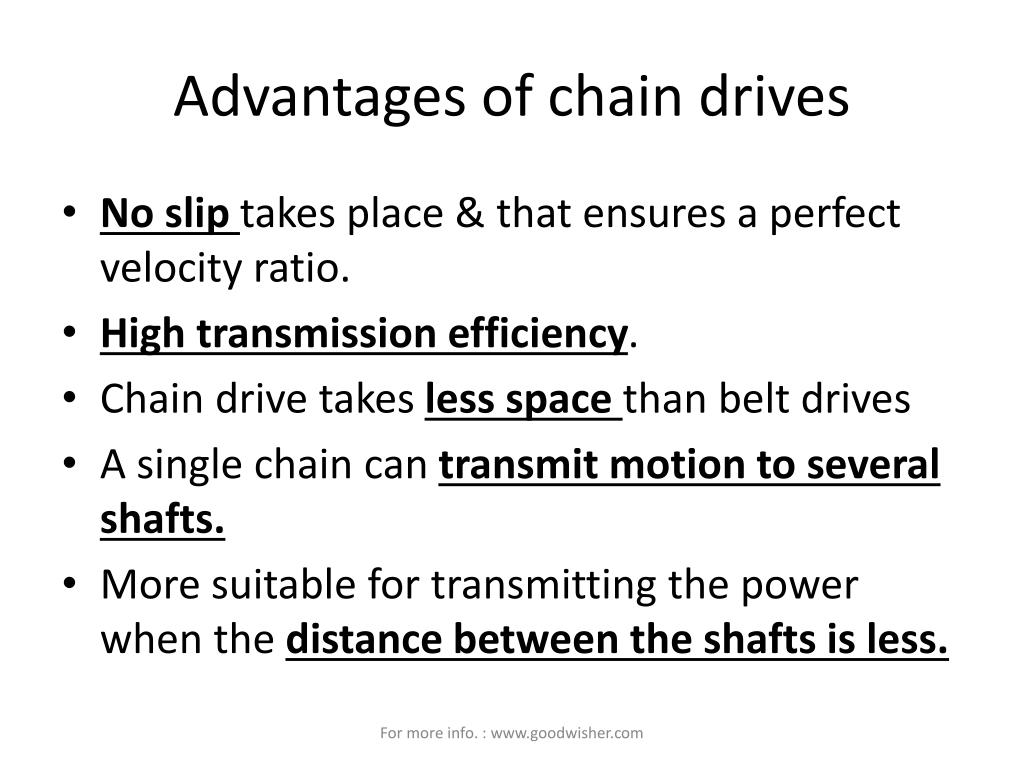 Advantages of chain drives

• No slip takes place & that ensures a perfect velocity ratio.
• High transmission efficiency.
• Chain drive takes less space than belt drives
• A single chain can transmit motion to several shafts.
• More suitable for transmitting the power when the distance between the shafts is less.

For more info. : www.goodwisher.com